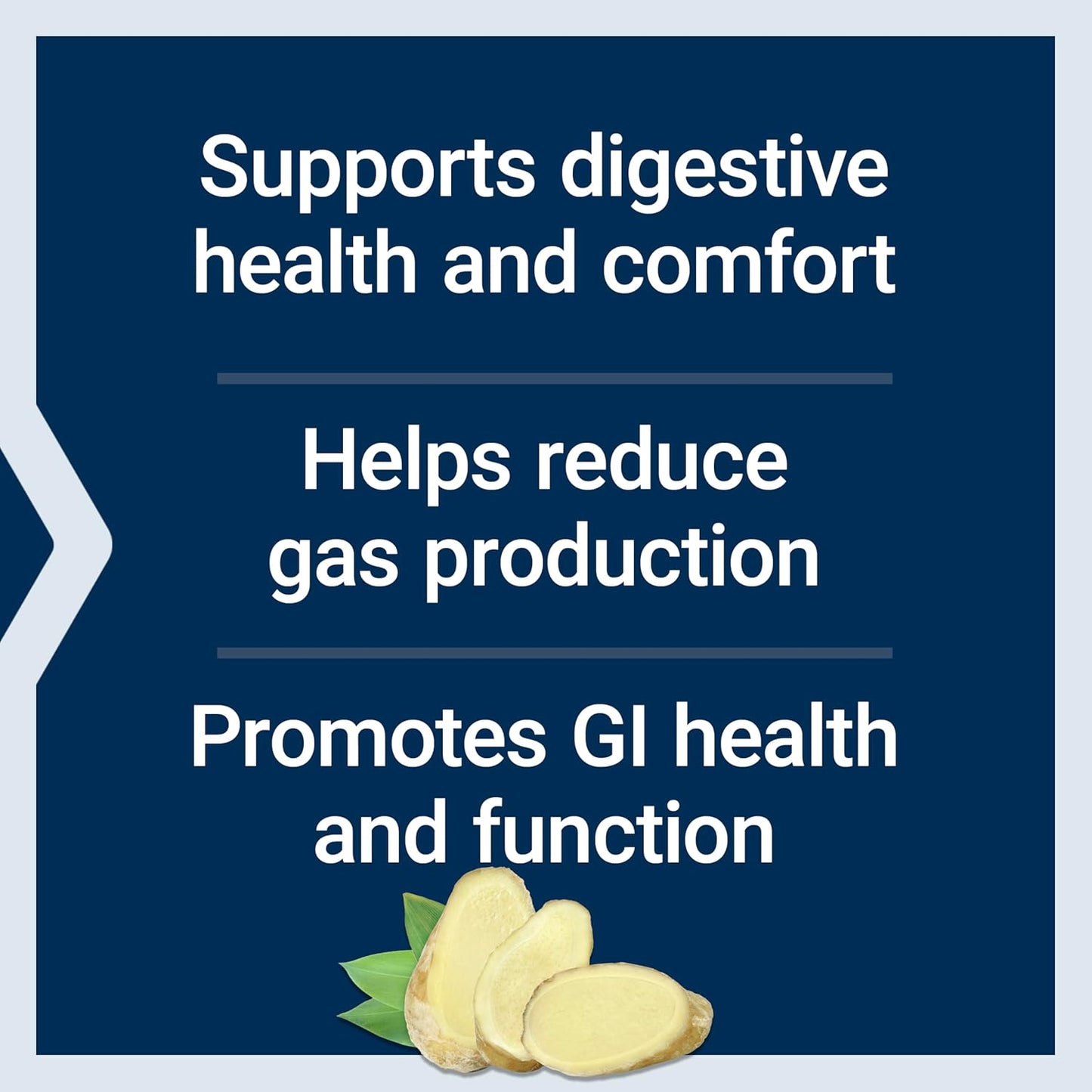 Supports digestive health and comfort

Helps reduce gas production

Promotes GI health and function